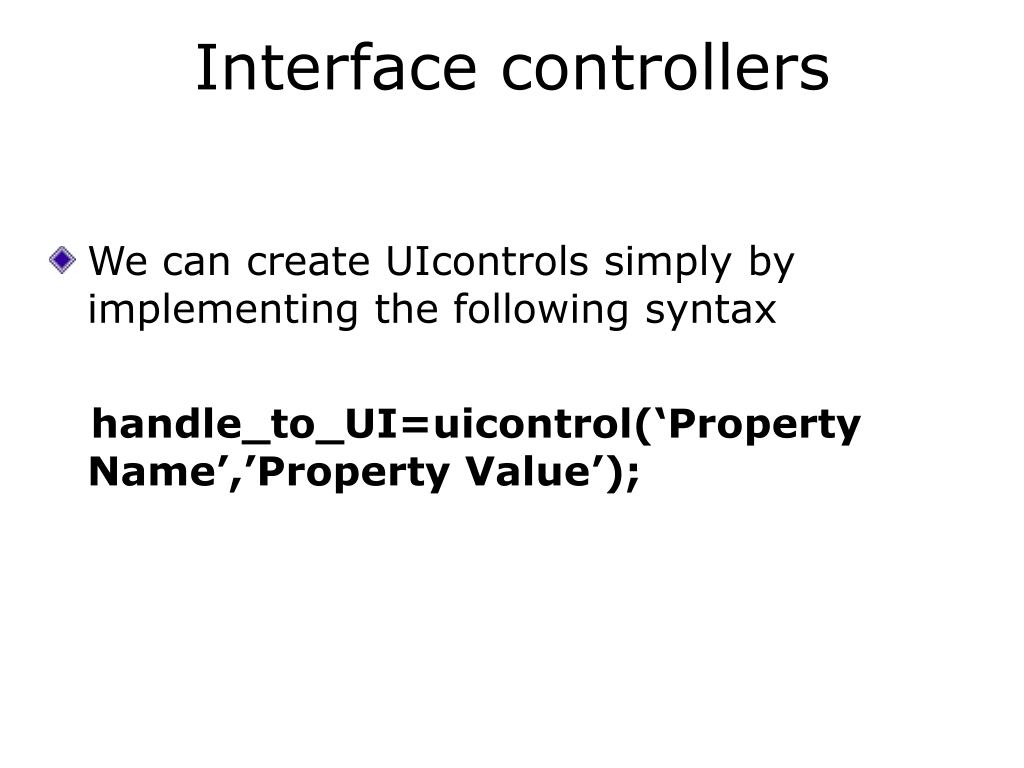 Interface controllers

We can create UIcontrols simply by implementing the following syntax

handle_to_UI=uicontrol(‘Property Name’,’Property Value’);